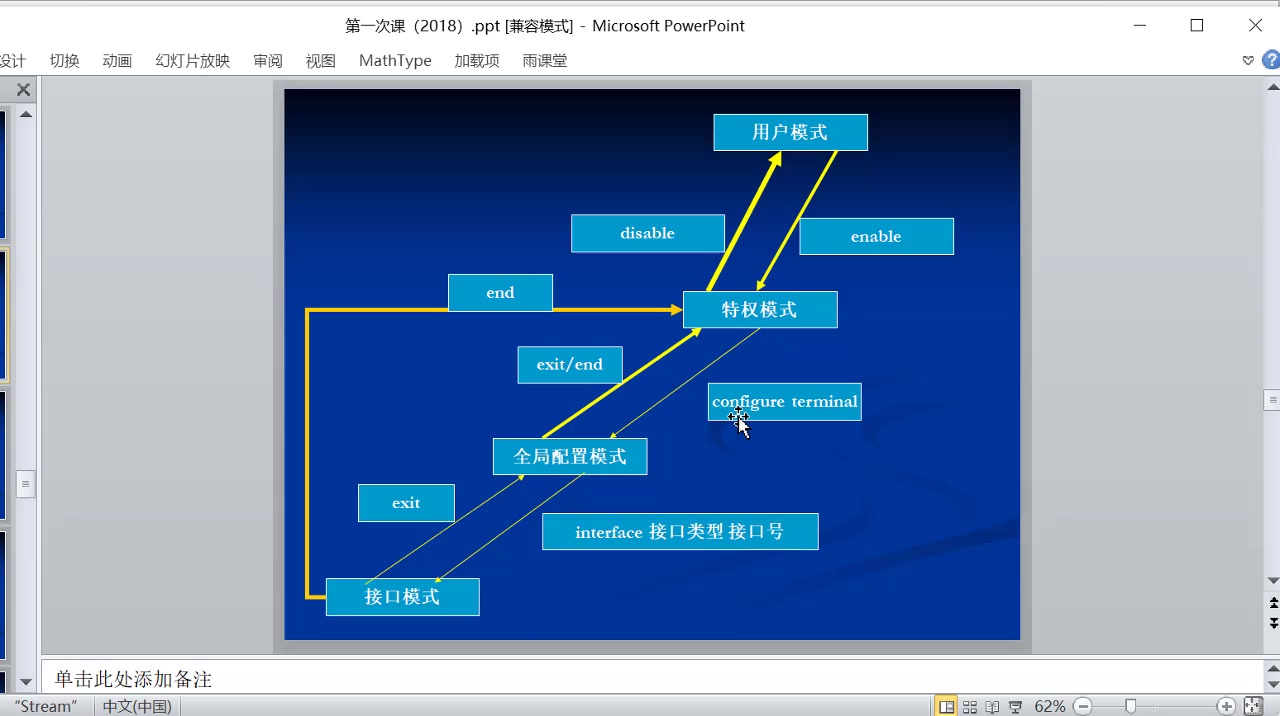 第一次课（2018）.ppt [兼容模式] - Microsoft PowerPoint

设计 切换 动画 幻灯片放映 审阅 视图 MathType 加载项 雨课堂

用户模式

disable

enable

end

特权模式

exit/end

configure terminal

全局配置模式

exit

interface 接口类型 接口号

接口模式

单击此处添加备注

"Stream" 中文(中国) 62%